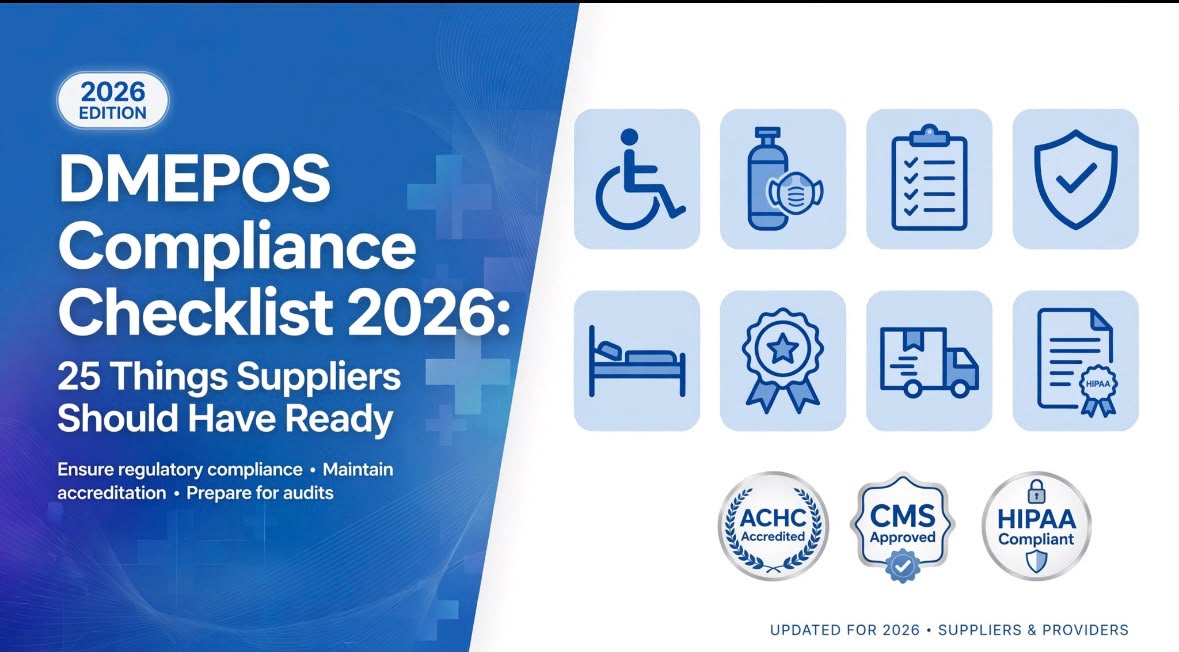 2026
EDITION

DMEPOS Compliance Checklist 2026:

25 Things Suppliers Should Have Ready

Ensure regulatory compliance • Maintain accreditation • Prepare for audits

HIPAA

ACHC
Accredited

CMS
Approved

HIPAA
Compliant

UPDATED FOR 2026 • SUPPLIERS & PROVIDERS